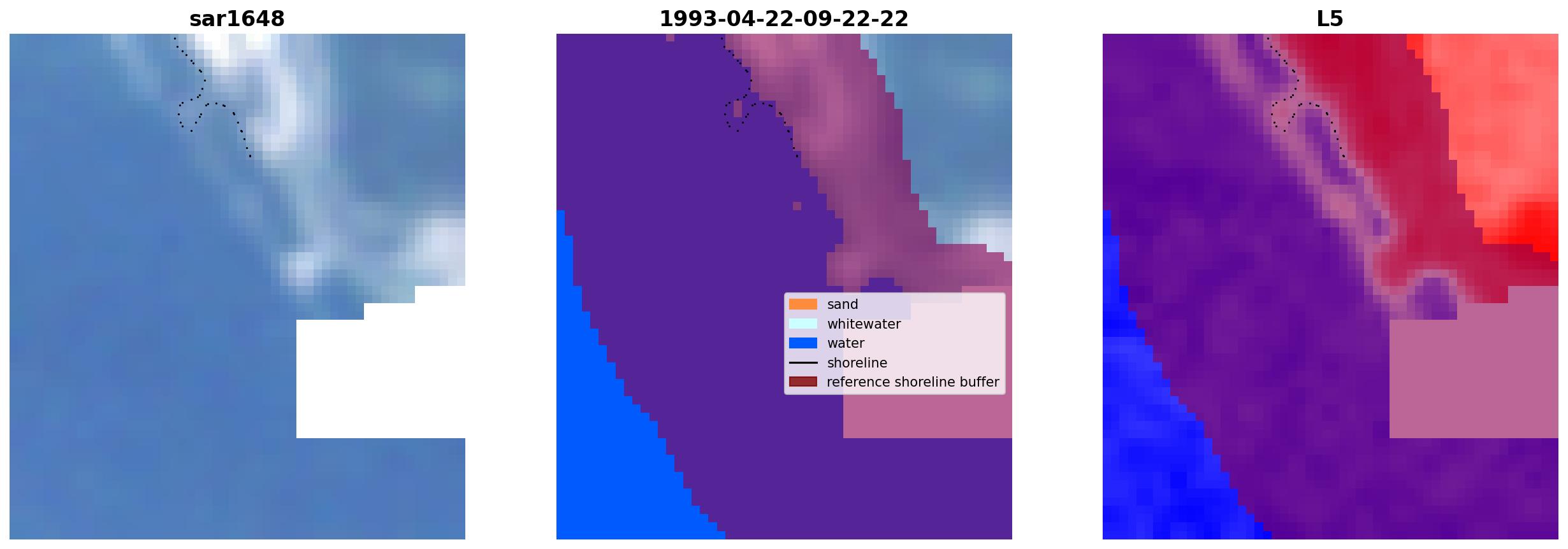 sar1648

1993-04-22-09-22-22

sand
whitewater
water
shoreline
reference shoreline buffer

L5